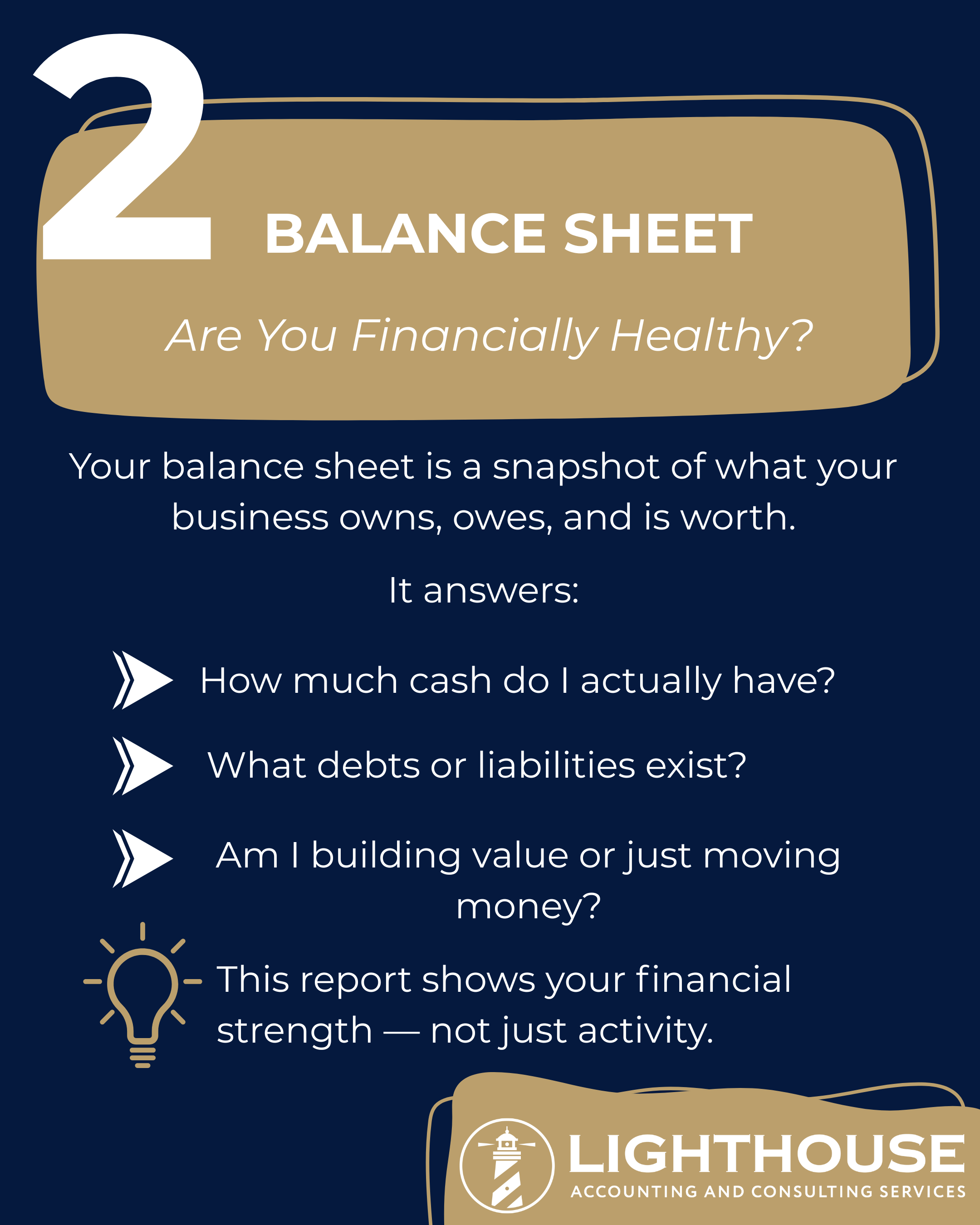 2

BALANCE SHEET

Are You Financially Healthy?

Your balance sheet is a snapshot of what your business owns, owes, and is worth.

It answers:

How much cash do I actually have?

What debts or liabilities exist?

Am I building value or just moving money?

This report shows your financial strength — not just activity.

LIGHTHOUSE
ACCOUNTING AND CONSULTING SERVICES